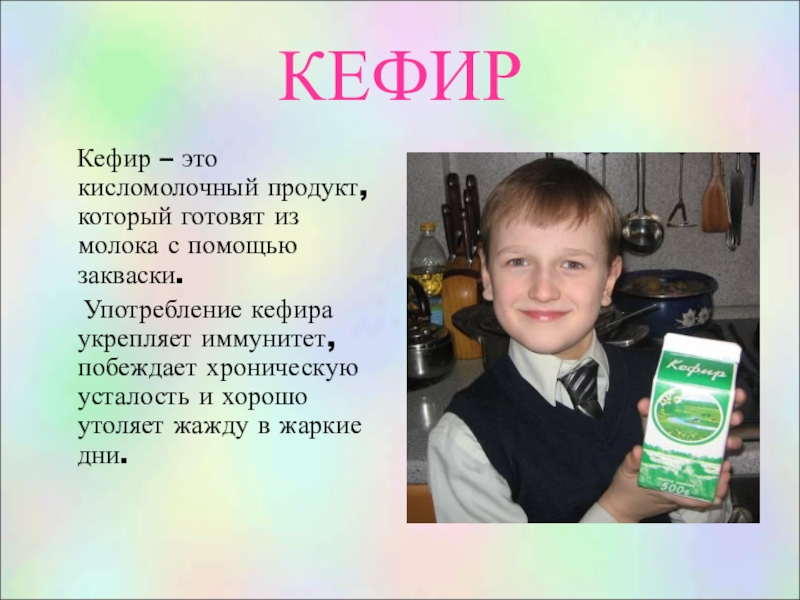 КЕФИР

Кефир – это кисломолочный продукт, который готовят из молока с помощью закваски.

Употребление кефира укрепляет иммунитет, побеждает хроническую усталость и хорошо утоляет жажду в жаркие дни.

Кефир

500г